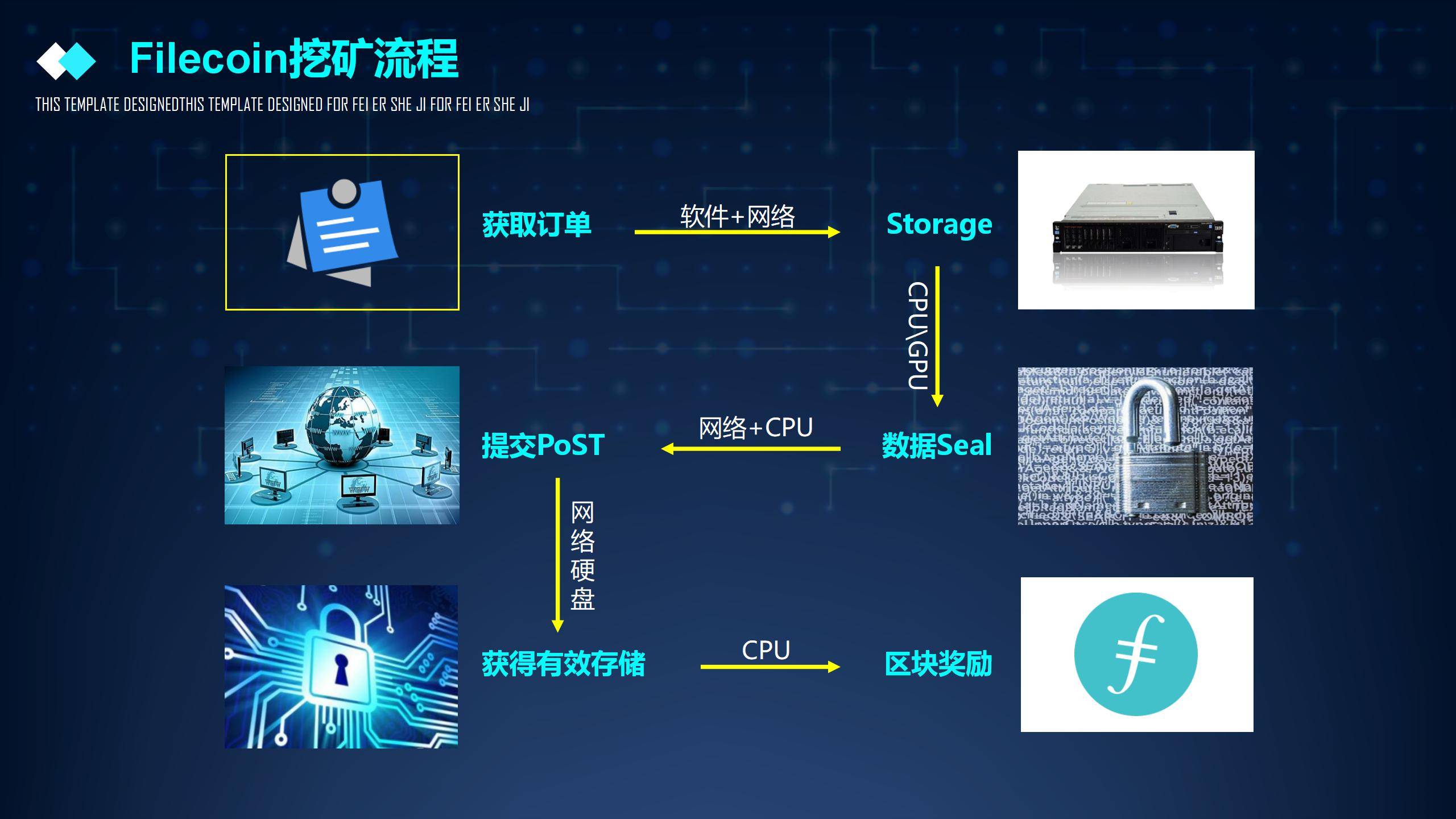 Filecoin挖矿流程

THIS TEMPLATE DESIGNEDTHIS TEMPLATE DESIGNED FOR FEI ER SHE JI FOR FEI ER SHE JI

获取订单

软件+网络

Storage

CPU\GPU

数据Seal

网络+CPU

提交PoST

网络硬盘

获得有效存储

CPU

区块奖励